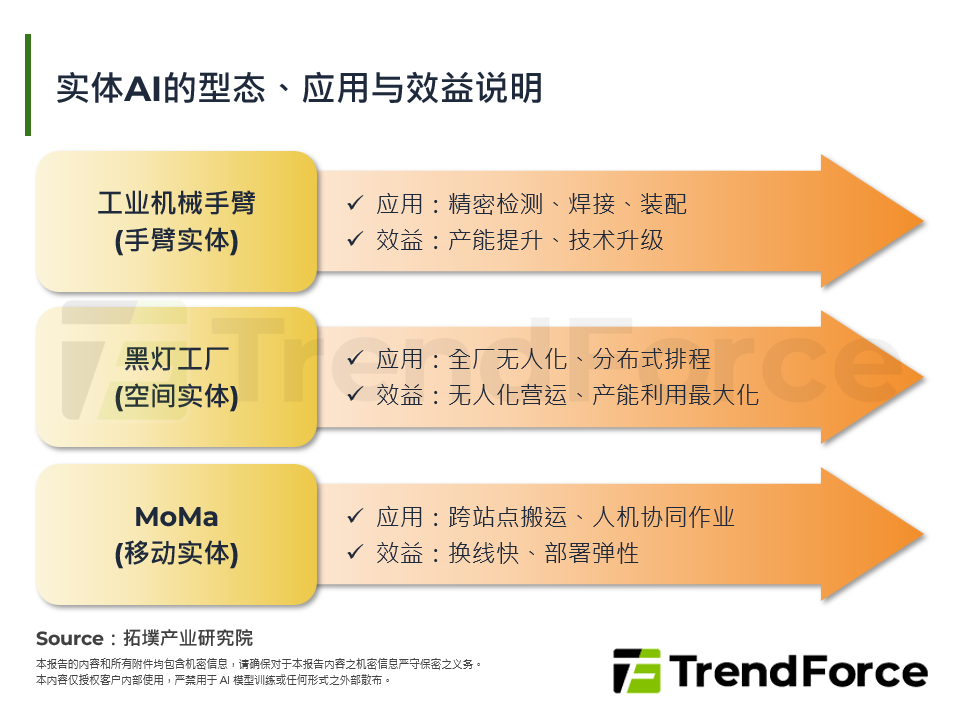 实体AI的型态、应用与效益说明

工业机械手臂
(手臂实体)

✓ 应用：精密检测、焊接、装配
✓ 效益：产能提升、技术升级

黑灯工厂
(空间实体)

✓ 应用：全厂无人化、分布式排程
✓ 效益：无人化营运、产能利用最大化

MoMa
(移动实体)

✓ 应用：跨站点搬运、人机协同作业
✓ 效益：换线快、部署弹性

TrendForce

Source：拓墣产业研究院
本报告的内容和所有附件均包含机密信息，请确保对于本报告内容之机密信息严守保密之义务。
本内容仅授权客户内部使用，严禁用于 AI 模型训练或任何形式之外部散布。

TrendForce